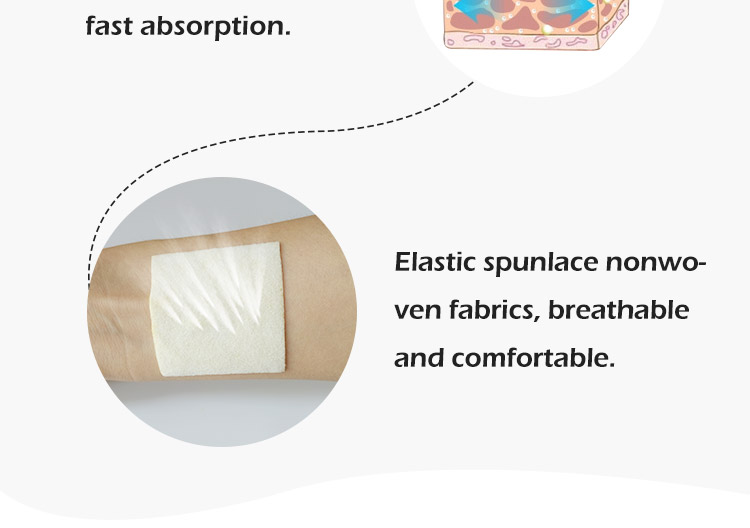 fast absorption.

Elastic spunlace nonwoven fabrics, breathable and comfortable.